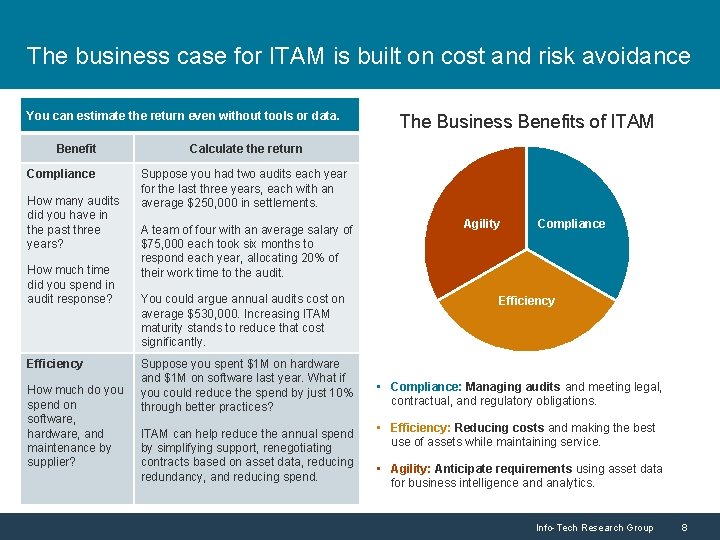 The business case for ITAM is built on cost and risk avoidance

You can estimate the return even without tools or data.

| Benefit | Calculate the return |
|---|---|
| Compliance How many audits did you have in the past three years? How much time did you spend in audit response? | Suppose you had two audits each year for the last three years, each with an average $250,000 in settlements. A team of four with an average salary of $75,000 each took six months to respond each year, allocating 20% of their work time to the audit. You could argue annual audits cost on average $530,000. Increasing ITAM maturity stands to reduce that cost significantly. |
| Efficiency How much do you spend on software, hardware, and maintenance by supplier? | Suppose you spent $1M on hardware and $1M on software last year. What if you could reduce the spend by just 10% through better practices? ITAM can help reduce the annual spend by simplifying support, renegotiating contracts based on asset data, reducing redundancy, and reducing spend. |

The Business Benefits of ITAM

Agility
Compliance
Efficiency

• Compliance: Managing audits and meeting legal, contractual, and regulatory obligations.

• Efficiency: Reducing costs and making the best use of assets while maintaining service.

• Agility: Anticipate requirements using asset data for business intelligence and analytics.

Info-Tech Research Group 8